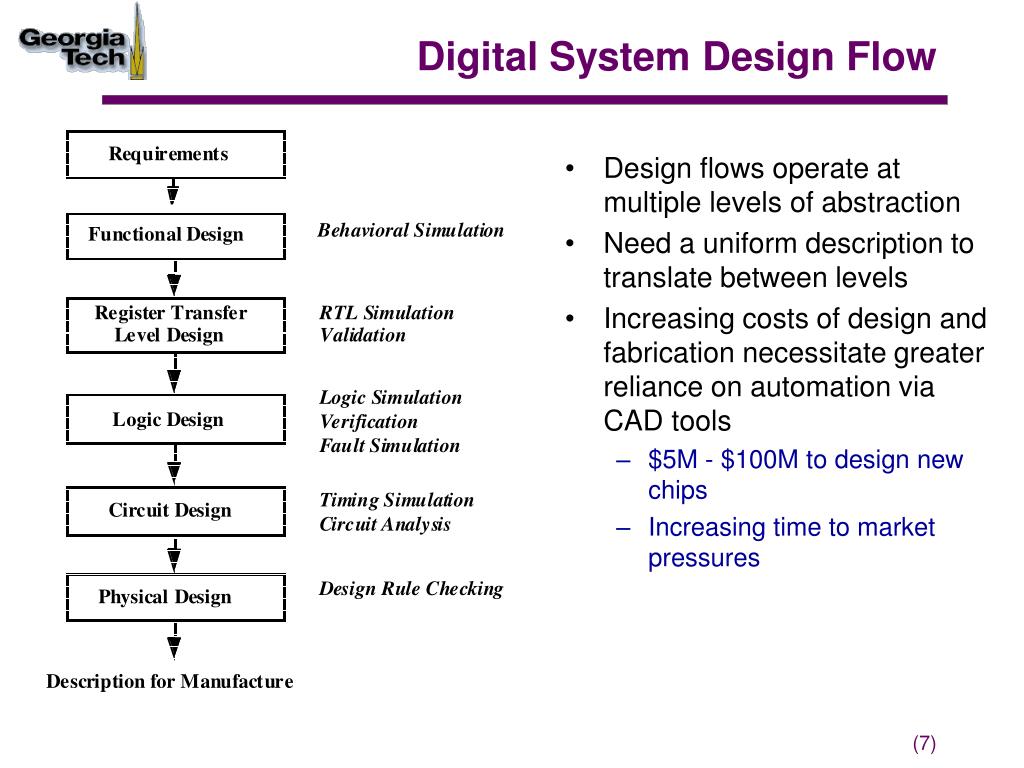 Georgia Tech

Digital System Design Flow

Requirements

Functional Design

Behavioral Simulation

Register Transfer Level Design

RTL Simulation
Validation

Logic Design

Logic Simulation
Verification
Fault Simulation

Circuit Design

Timing Simulation
Circuit Analysis

Physical Design

Design Rule Checking

Description for Manufacture

• Design flows operate at multiple levels of abstraction
• Need a uniform description to translate between levels
• Increasing costs of design and fabrication necessitate greater reliance on automation via CAD tools
– \$5M - \$100M to design new chips
– Increasing time to market pressures

(7)